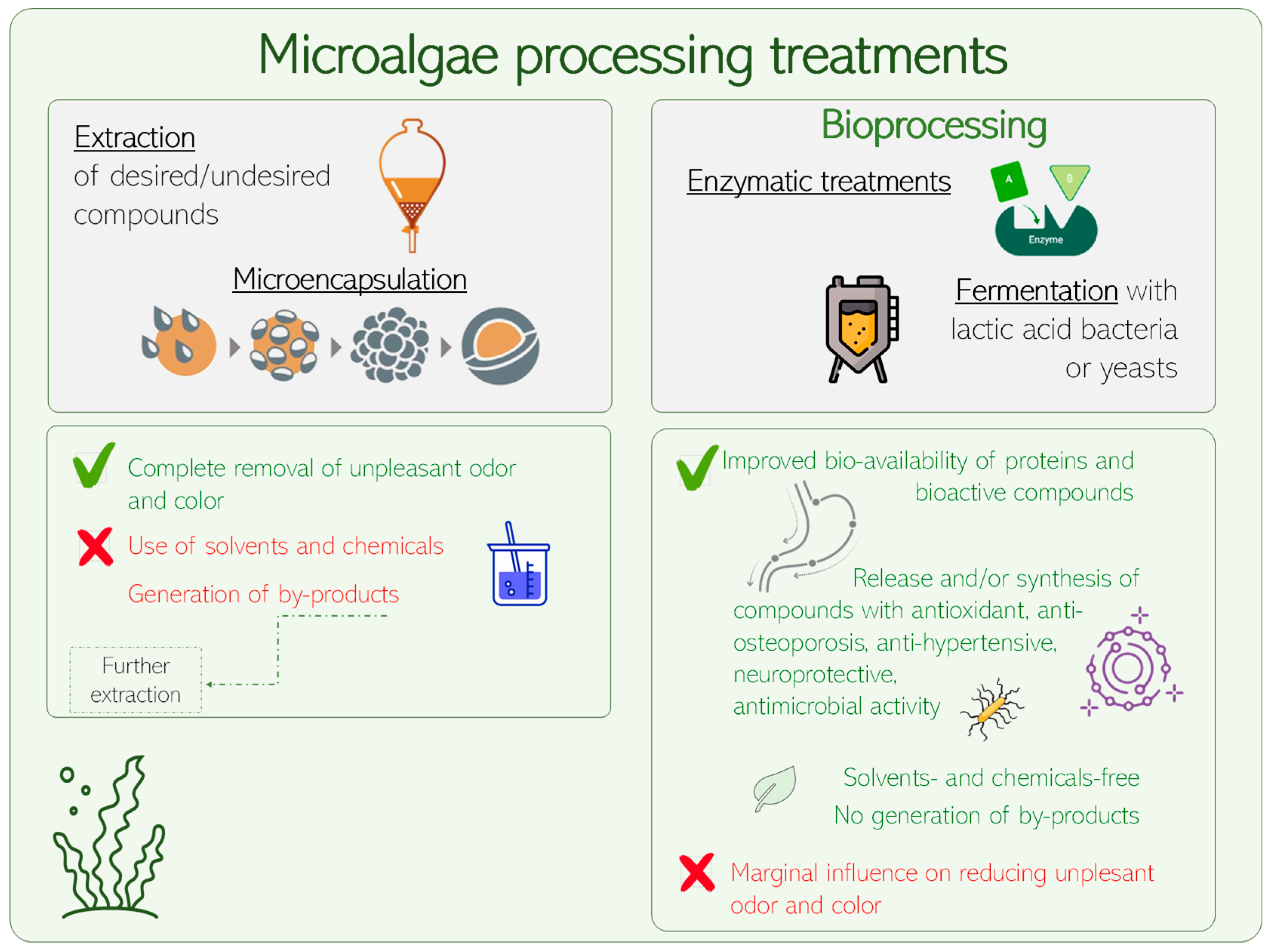 Microalgae processing treatments

Extraction
of desired/undesired compounds

Microencapsulation

Complete removal of unpleasant odor and color

Use of solvents and chemicals

Generation of by-products

Further extraction

Bioprocessing

Enzymatic treatments

A

B

Enzyme

Fermentation with lactic acid bacteria or yeasts

Improved bio-availability of proteins and bioactive compounds

Release and/or synthesis of compounds with antioxidant, anti-osteoporosis, anti-hypertensive, neuroprotective, antimicrobial activity

Solvents- and chemicals-free
No generation of by-products

Marginal influence on reducing unplesant odor and color